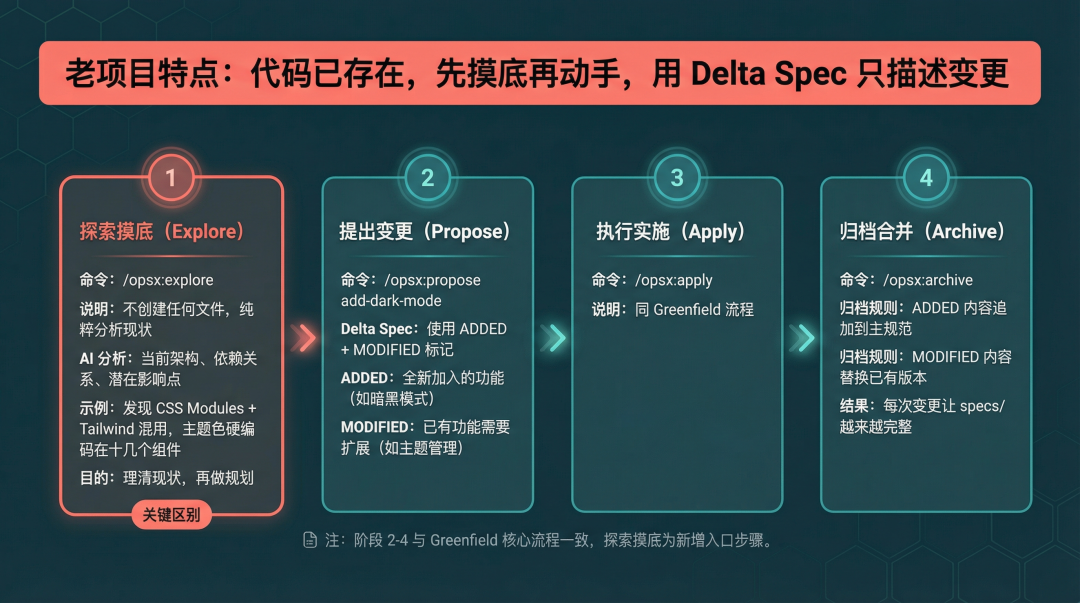 老项目特点：代码已存在，先摸底再动手，用 Delta Spec 只描述变更

1

探索摸底（Explore）

命令：/opsx:explore

说明：不创建任何文件，纯粹分析现状

AI 分析：当前架构、依赖关系、潜在影响点

示例：发现 CSS Modules + Tailwind 混用，主题色硬编码在十几个组件

目的：理清现状，再做规划

关键区别

2

提出变更（Propose）

命令：/opsx:propose add-dark-mode

Delta Spec：使用 ADDED + MODIFIED 标记

ADDED：全新加入的功能（如暗黑模式）

MODIFIED：已有功能需要扩展（如主题管理）

3

执行实施（Apply）

命令：/opsx:apply

说明：同 Greenfield 流程

4

归档合并（Archive）

命令：/opsx:archive

归档规则：ADDED 内容追加到主规范

归档规则：MODIFIED 内容替换已有版本

结果：每次变更让 specs/ 越来越完整

注：阶段 2-4 与 Greenfield 核心流程一致，探索摸底为新增入口步骤。